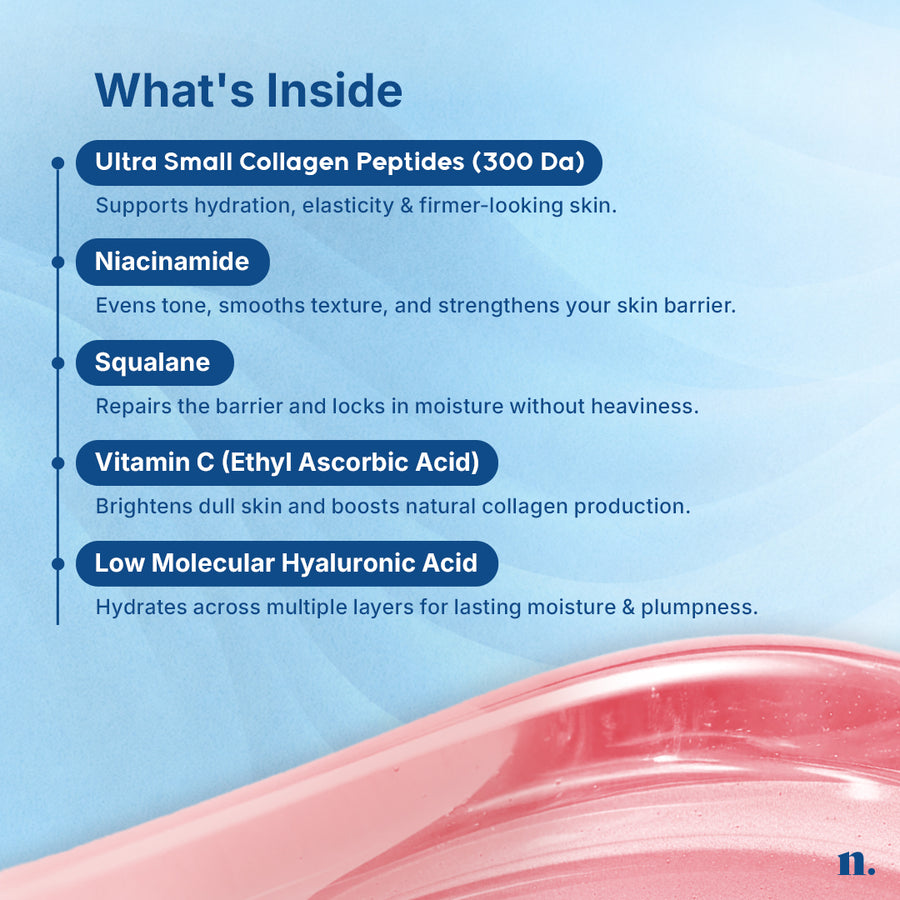 What's Inside

Ultra Small Collagen Peptides (300 Da)

Supports hydration, elasticity & firmer-looking skin.

Niacinamide

Evens tone, smooths texture, and strengthens your skin barrier.

Squalane

Repairs the barrier and locks in moisture without heaviness.

Vitamin C (Ethyl Ascorbic Acid)

Brightens dull skin and boosts natural collagen production.

Low Molecular Hyaluronic Acid

Hydrates across multiple layers for lasting moisture & plumpness.

n.